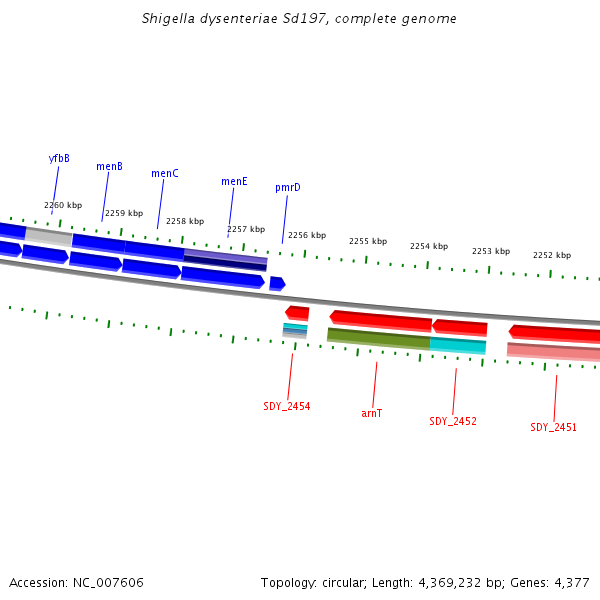 Shigella dysenteriae Sd197, complete genome

yfbB
menB
menC
menE
pmrD

2260 kbp
2259 kbp
2258 kbp
2257 kbp
2256 kbp
2255 kbp
2254 kbp
2253 kbp
2252 kbp

SDY_2454
arnT
SDY_2452
SDY_2451

Accession: NC_007606

Topology: circular; Length: 4,369,232 bp; Genes: 4,377